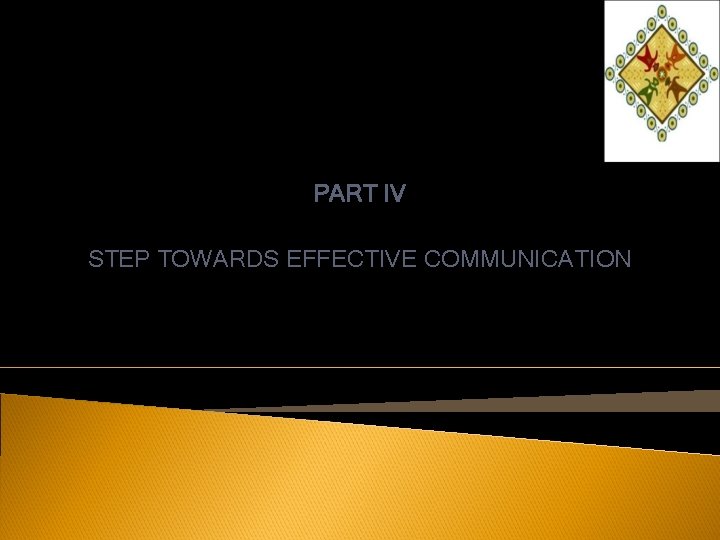 PART IV

STEP TOWARDS EFFECTIVE COMMUNICATION